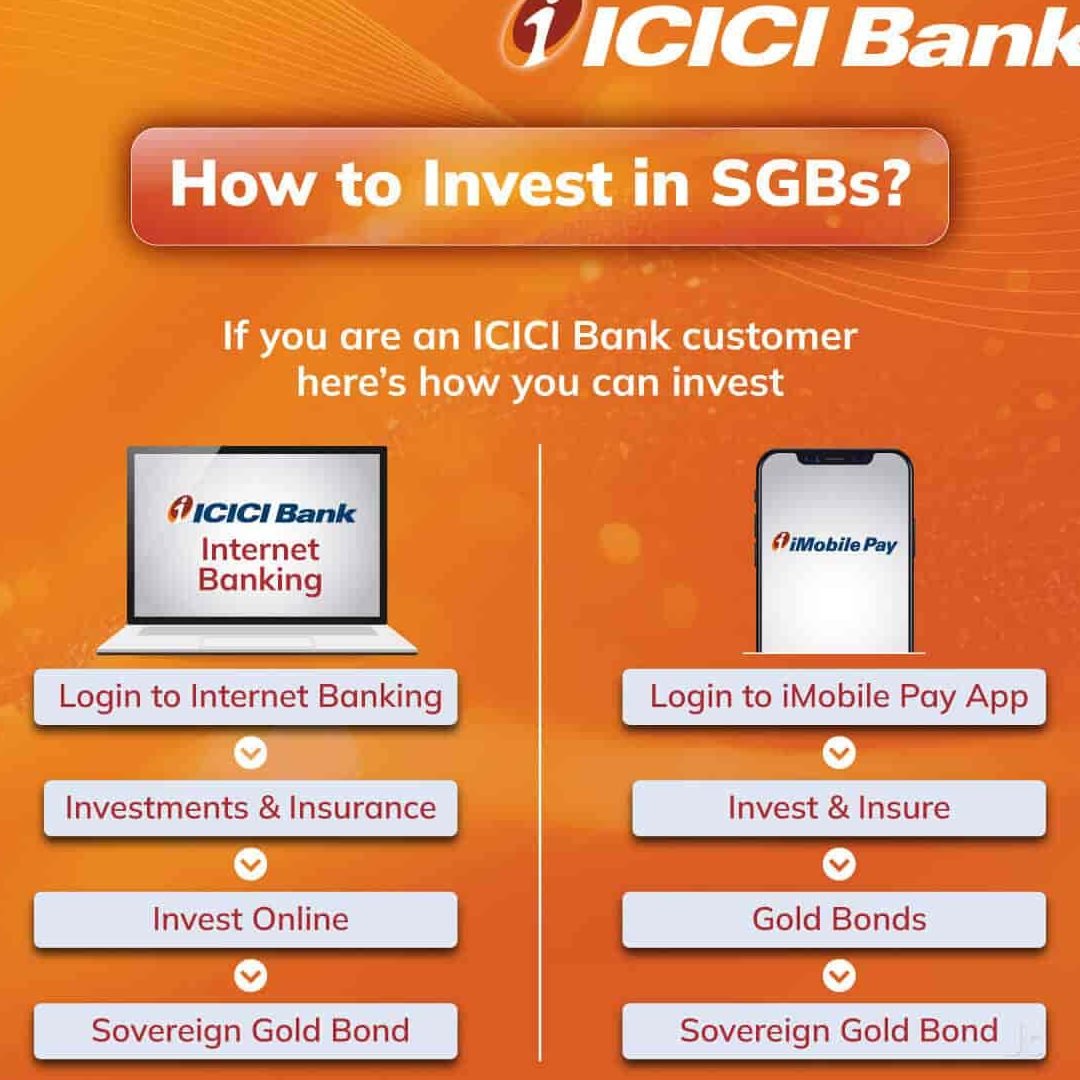 ICICI Bank

How to Invest in SGBs?

If you are an ICICI Bank customer here's how you can invest

ICICI Bank
Internet Banking

Login to Internet Banking

Investments & Insurance

Invest Online

Sovereign Gold Bond

iMobile Pay

Login to iMobile Pay App

Invest & Insure

Gold Bonds

Sovereign Gold Bond